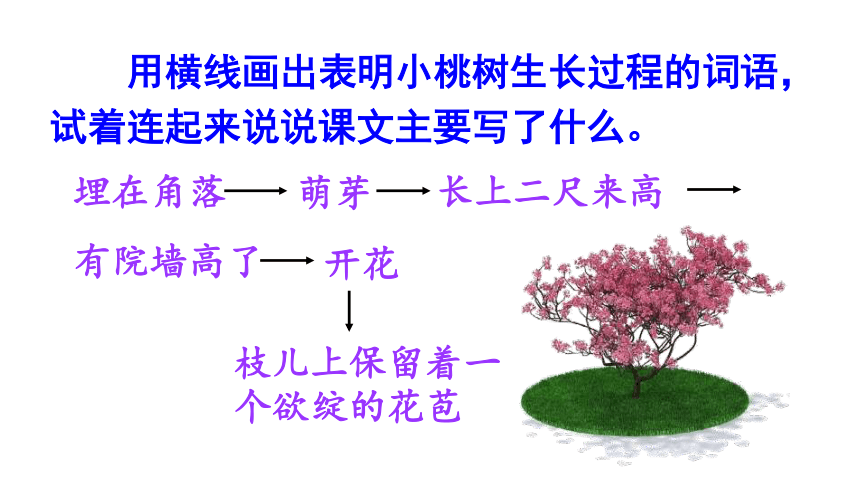 用横线画出表明小桃树生长过程的词语，试着连起来说说课文主要写了什么。

埋在角落 ⟶ 萌芽 ⟶ 长上二尺来高 ⟶

有院墙高了 ⟶ 开花

↓

枝儿上保留着一个欲绽的花苞